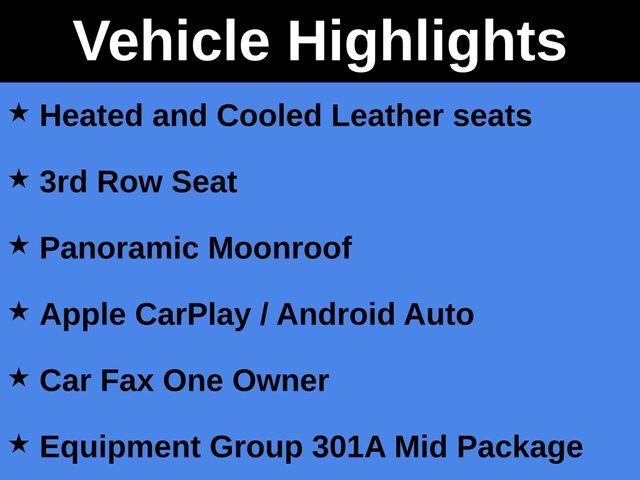 Vehicle Highlights

★ Heated and Cooled Leather seats

★ 3rd Row Seat

★ Panoramic Moonroof

★ Apple CarPlay / Android Auto

★ Car Fax One Owner

★ Equipment Group 301A Mid Package